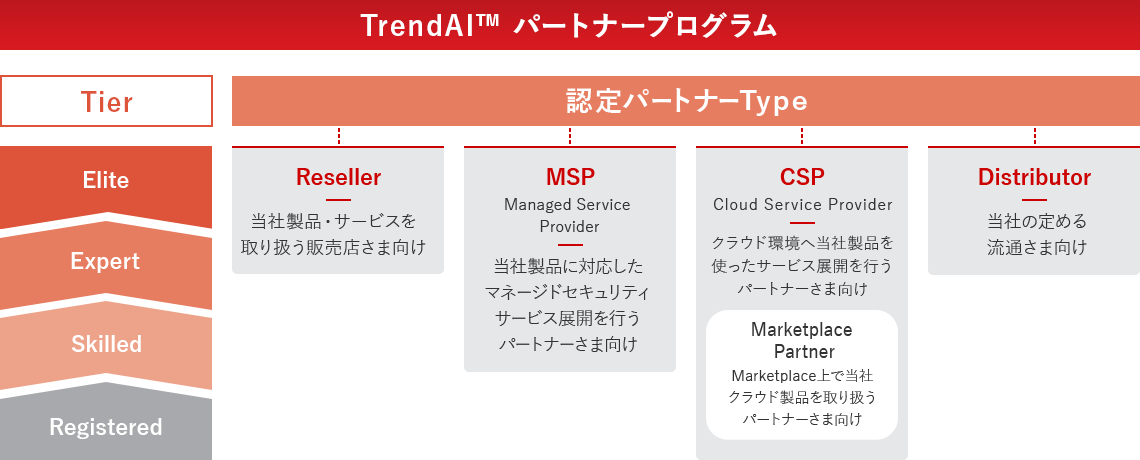 TrendAI™ パートナープログラム

Tier

Elite

Expert

Skilled

Registered

認定パートナーType

Reseller

当社製品・サービスを取り扱う販売店さま向け

MSP

Managed Service Provider

当社製品に対応したマネージドセキュリティサービス展開を行うパートナーさま向け

CSP

Cloud Service Provider

クラウド環境へ当社製品を使ったサービス展開を行うパートナーさま向け

Marketplace Partner

Marketplace上で当社クラウド製品を取り扱うパートナーさま向け

Distributor

当社の定める流通さま向け